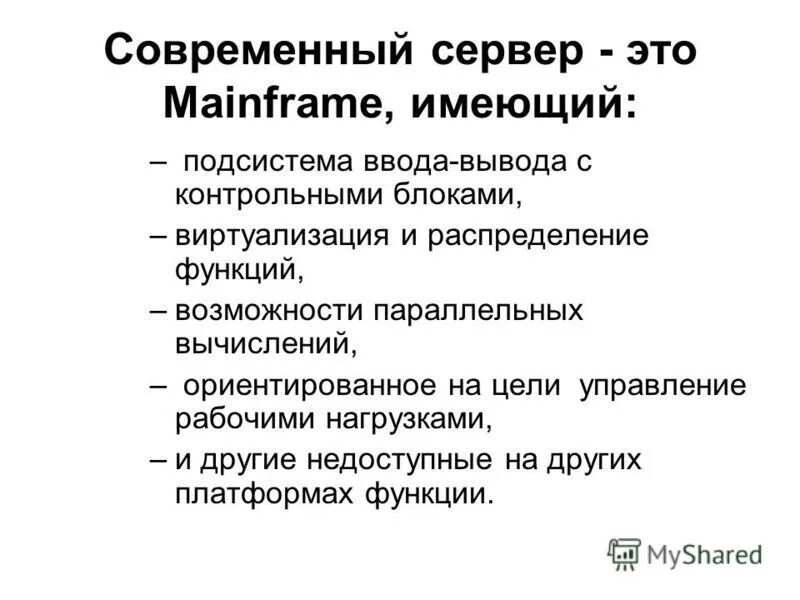 Современный сервер - это Mainframe, имеющий:

– подсистема ввода-вывода с контрольными блоками,

– виртуализация и распределение функций,

– возможности параллельных вычислений,

– ориентированное на цели управление рабочими нагрузками,

– и другие недоступные на других платформах функции.

MyShared